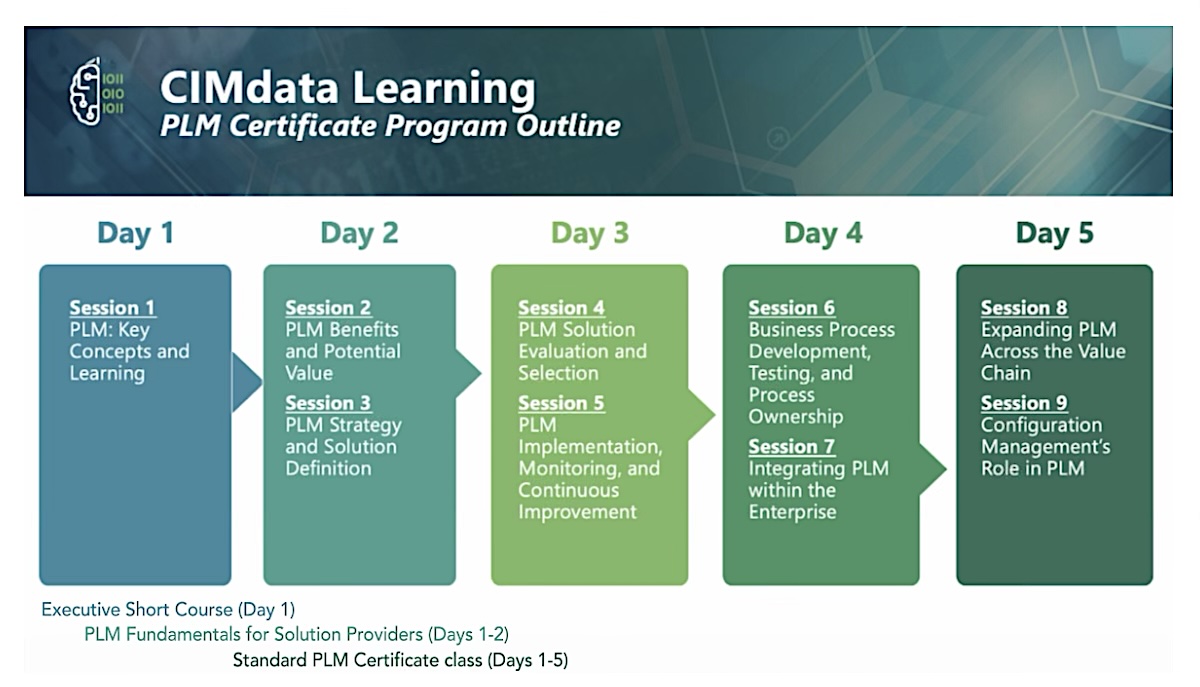 1011
010
1011

CIMdata Learning
PLM Certificate Program Outline

Day 1

Session 1
PLM: Key Concepts and Learning

Day 2

Session 2
PLM Benefits and Potential Value

Session 3
PLM Strategy and Solution Definition

Day 3

Session 4
PLM Solution Evaluation and Selection

Session 5
PLM Implementation, Monitoring, and Continuous Improvement

Day 4

Session 6
Business Process Development, Testing, and Process Ownership

Session 7
Integrating PLM within the Enterprise

Day 5

Session 8
Expanding PLM Across the Value Chain

Session 9
Configuration Management's Role in PLM

Executive Short Course (Day 1)
PLM Fundamentals for Solution Providers (Days 1-2)
Standard PLM Certificate class (Days 1-5)